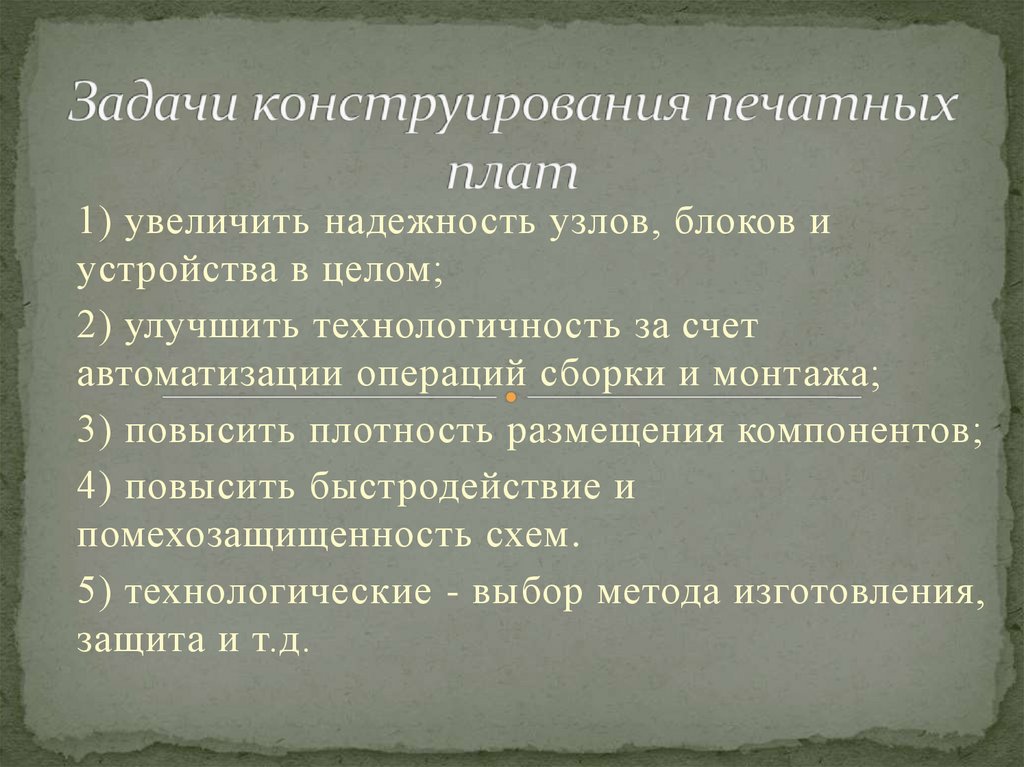 Задачи конструирования печатных плат

1) увеличить надежность узлов, блоков и устройства в целом;

2) улучшить технологичность за счет автоматизации операций сборки и монтажа;

3) повысить плотность размещения компонентов;

4) повысить быстродействие и помехозащищенность схем.

5) технологические - выбор метода изготовления, защита и т.д.